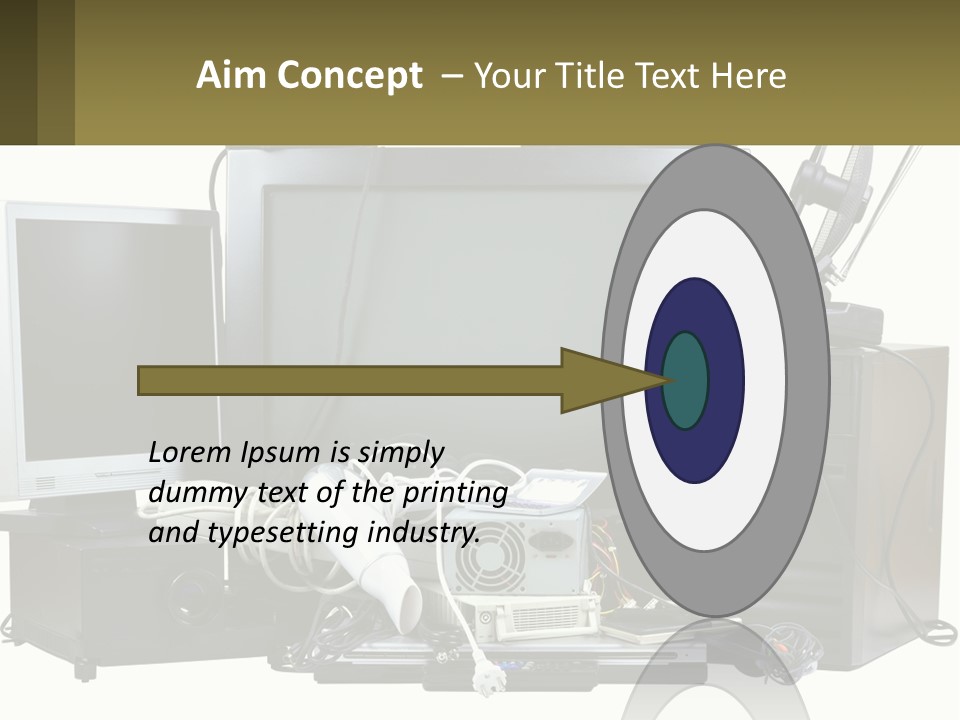 Aim Concept – Your Title Text Here

Lorem Ipsum is simply dummy text of the printing and typesetting industry.